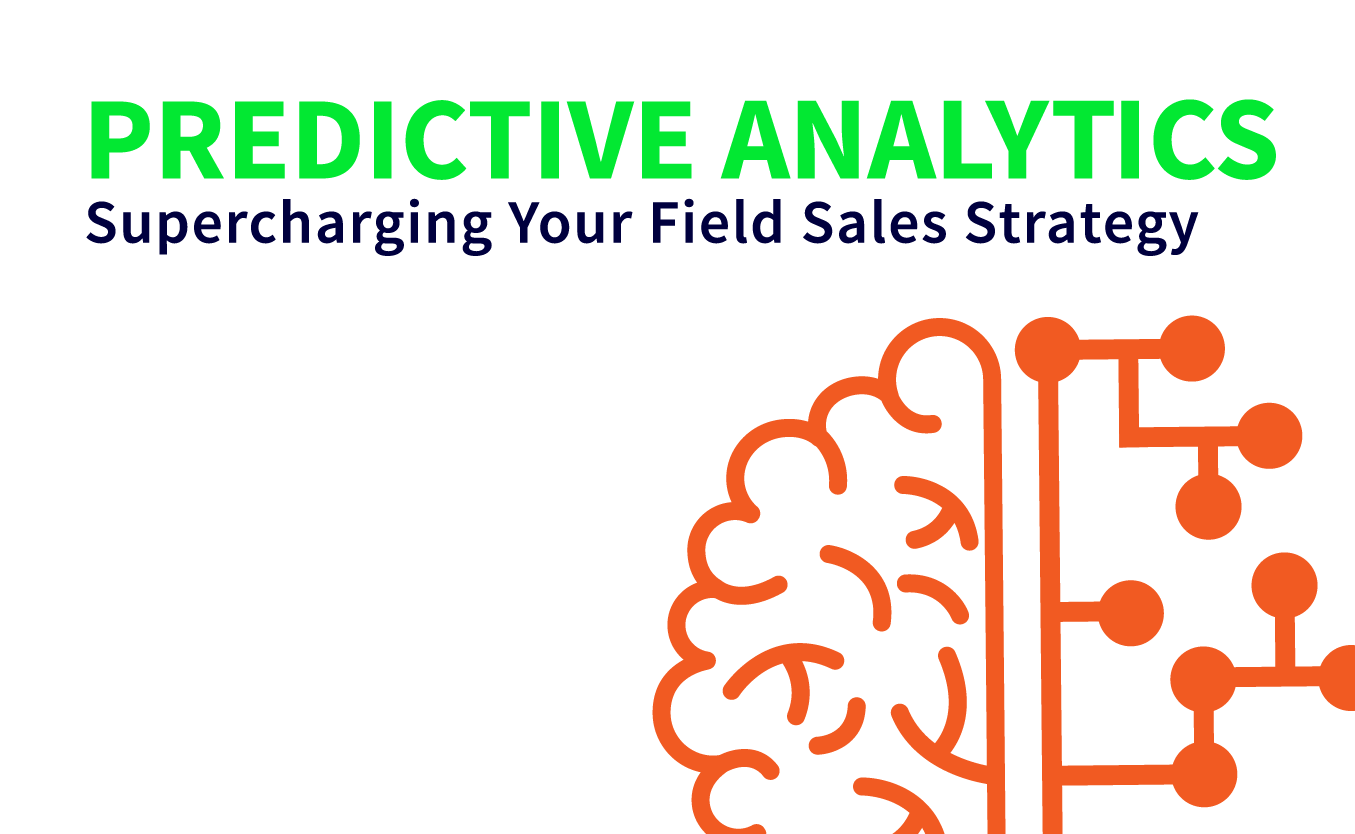 PREDICTIVE ANALYTICS
Supercharging Your Field Sales Strategy